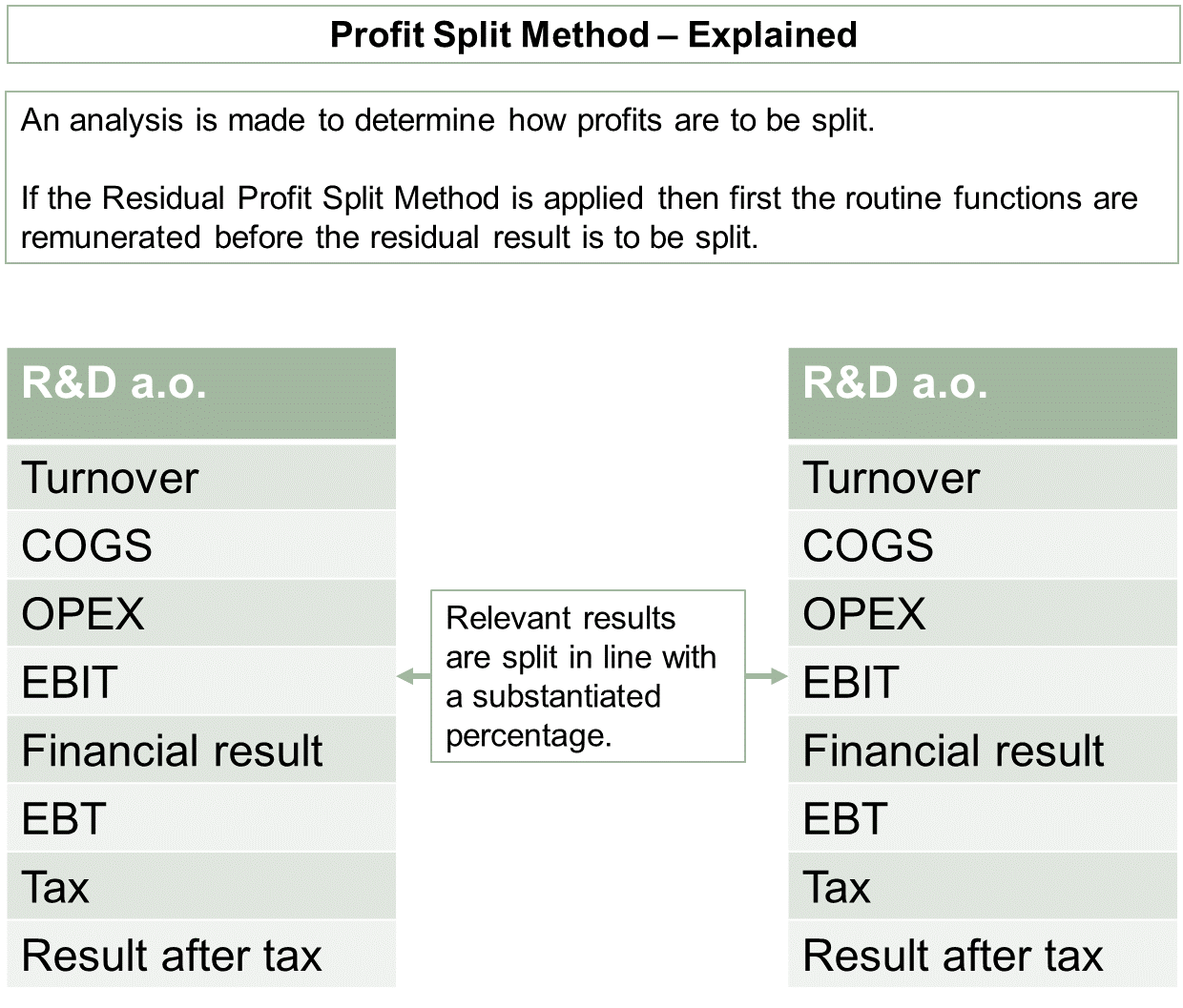 Profit Split Method – Explained

An analysis is made to determine how profits are to be split.

If the Residual Profit Split Method is applied then first the routine functions are remunerated before the residual result is to be split.

| R&D a.o. |
|---|
| Turnover |
| COGS |
| OPEX |
| EBIT |
| Financial result |
| EBT |
| Tax |
| Result after tax |

Relevant results are split in line with a substantiated percentage.

| R&D a.o. |
|---|
| Turnover |
| COGS |
| OPEX |
| EBIT |
| Financial result |
| EBT |
| Tax |
| Result after tax |